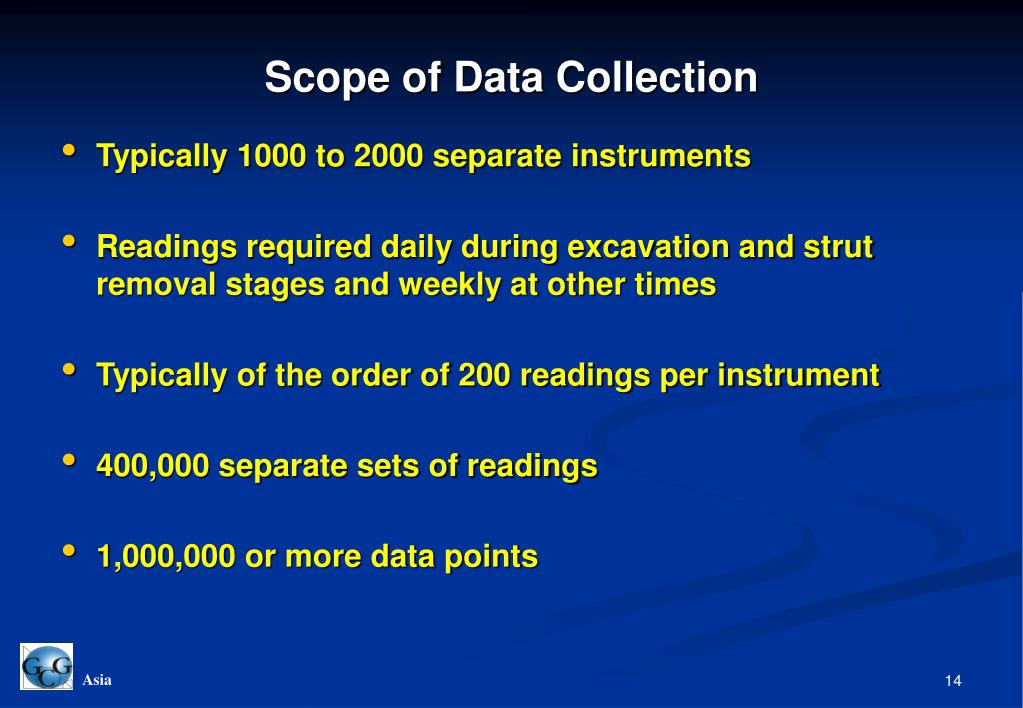 Scope of Data Collection

• Typically 1000 to 2000 separate instruments

• Readings required daily during excavation and strut removal stages and weekly at other times

• Typically of the order of 200 readings per instrument

• 400,000 separate sets of readings

• 1,000,000 or more data points

GCG

Asia

14